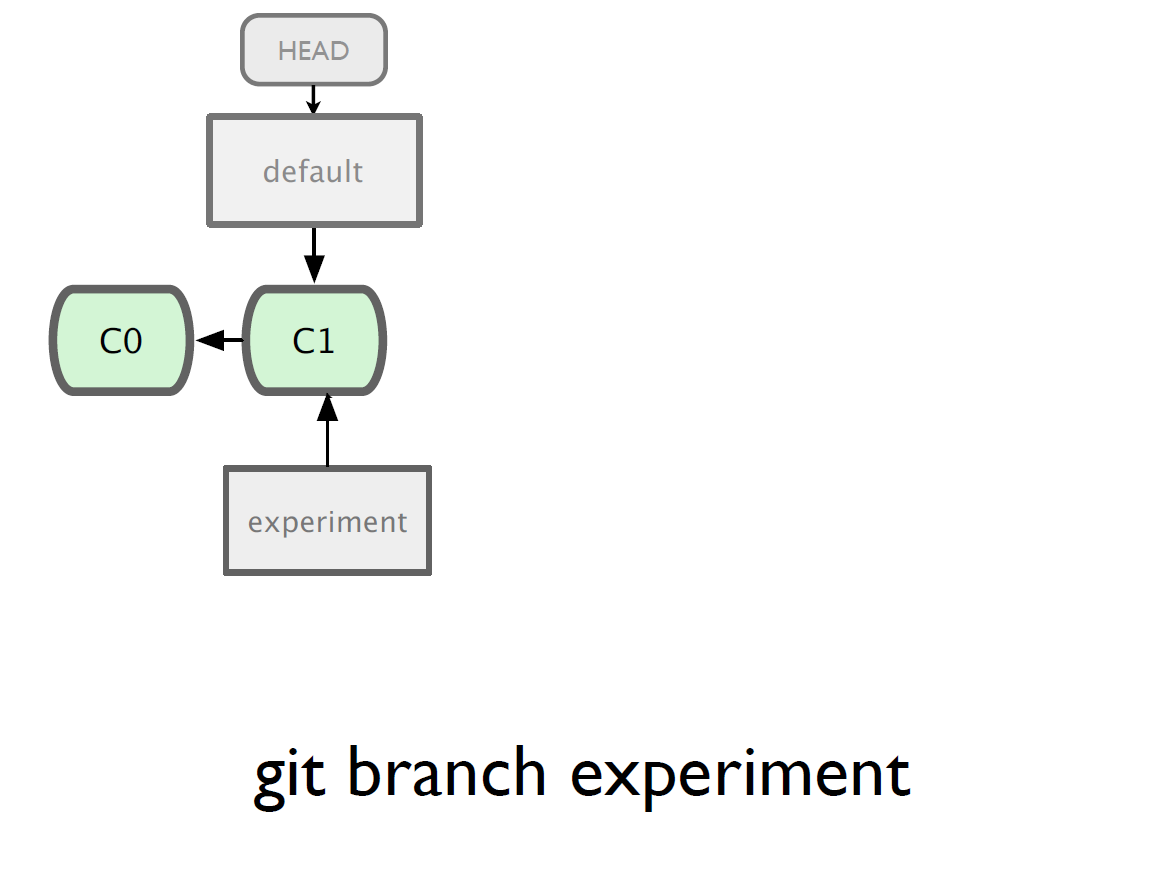 HEAD

default

C0

C1

experiment

git branch experiment